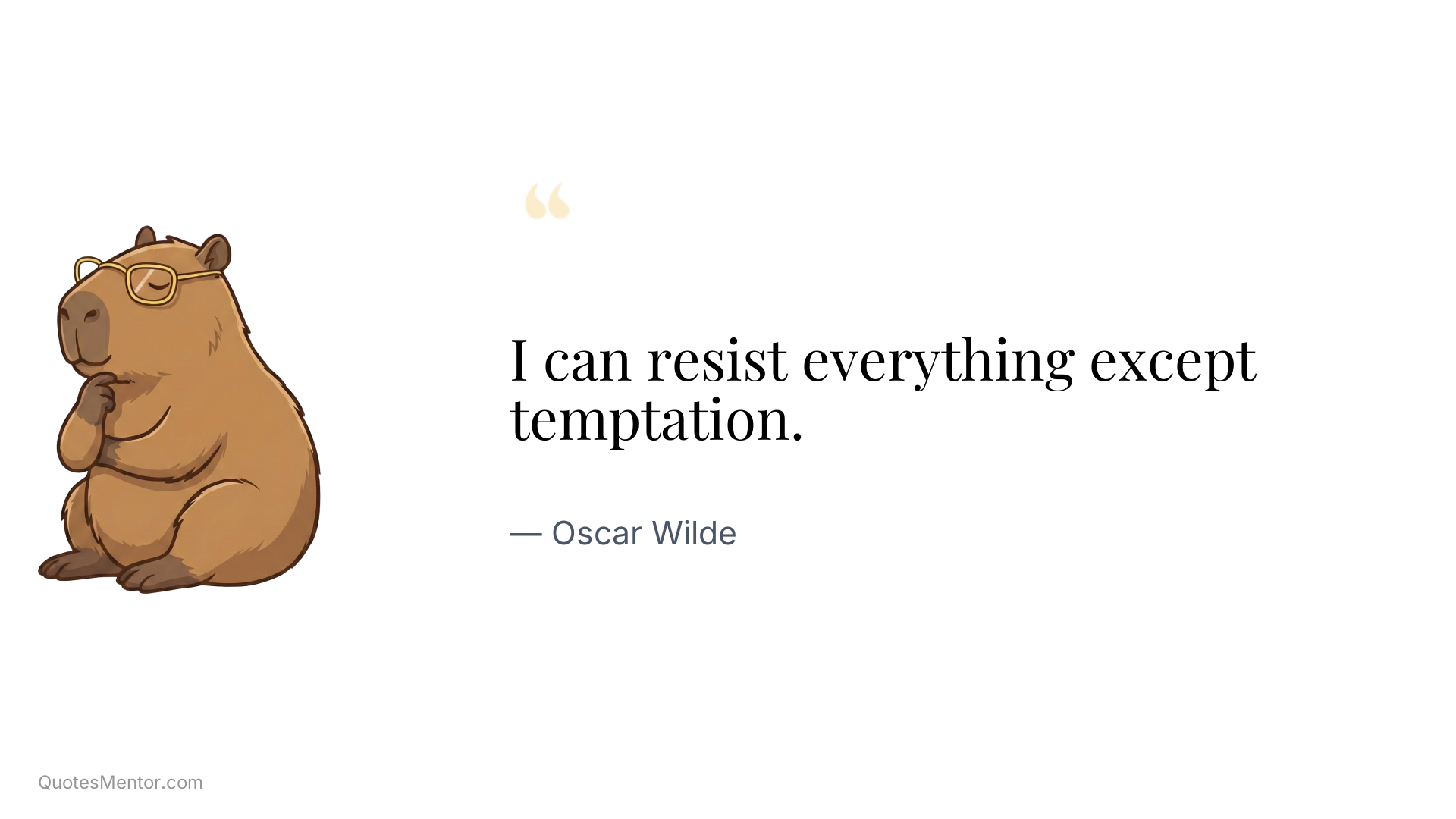 “

I can resist everything except temptation.

— Oscar Wilde

QuotesMentor.com